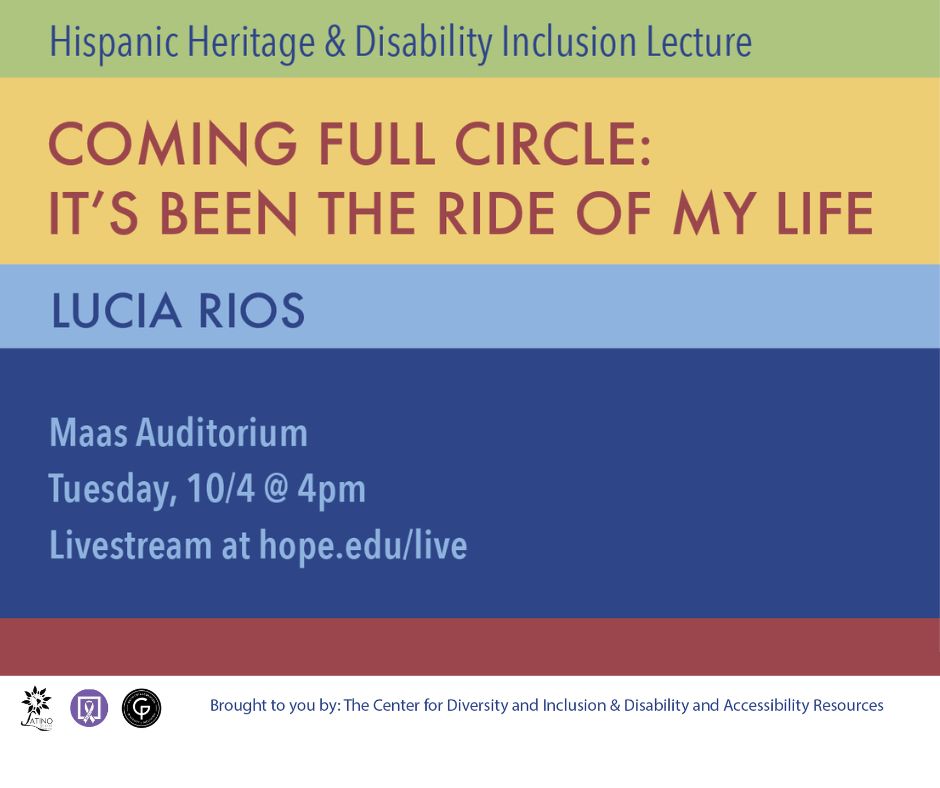 Hispanic Heritage & Disability Inclusion Lecture

COMING FULL CIRCLE:
IT'S BEEN THE RIDE OF MY LIFE

LUCIA RIOS

Maas Auditorium
Tuesday, 10/4 @ 4pm
Livestream at hope.edu/live

LATINO

Brought to you by: The Center for Diversity and Inclusion & Disability and Accessibility Resources